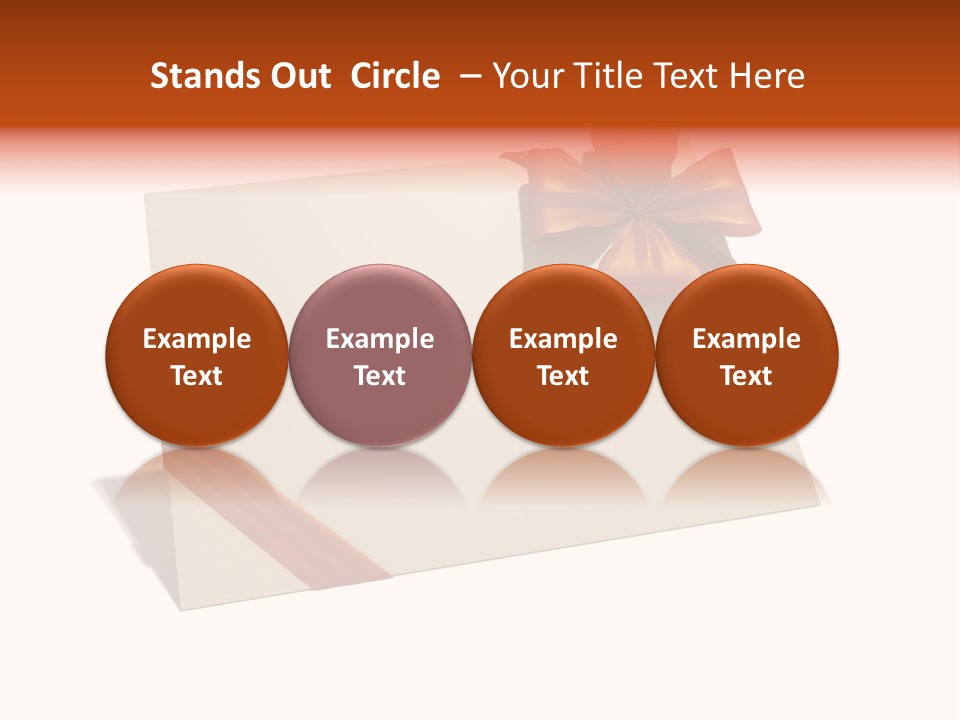 Stands Out Circle – Your Title Text Here

Example Text

Example Text

Example Text

Example Text